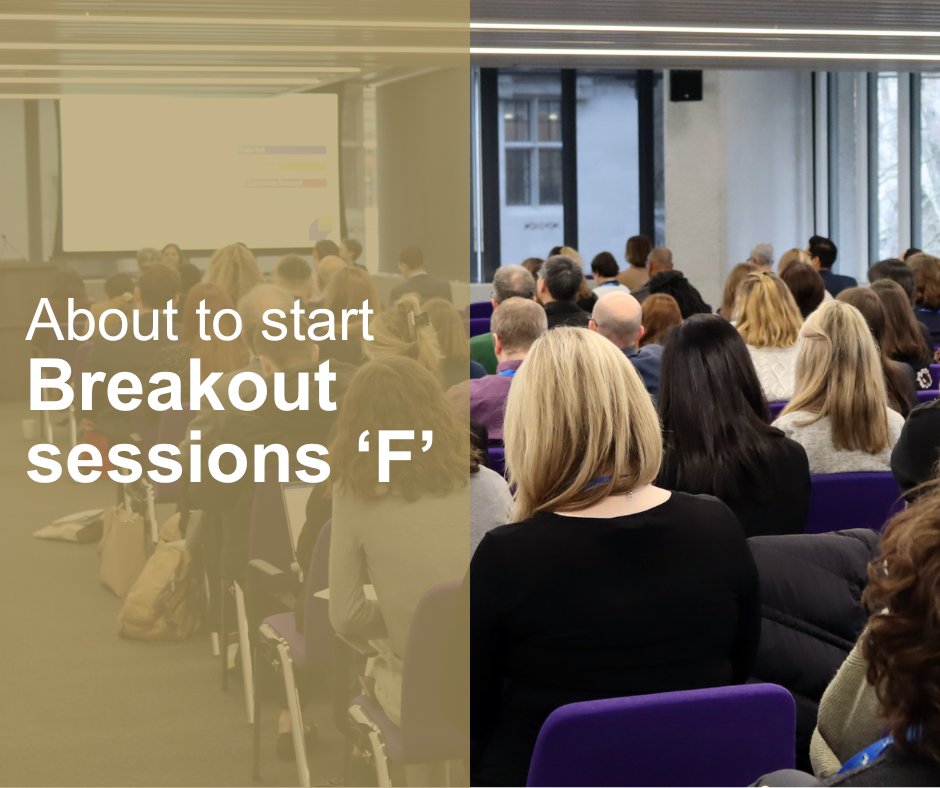 About to start
Breakout sessions ‘F’